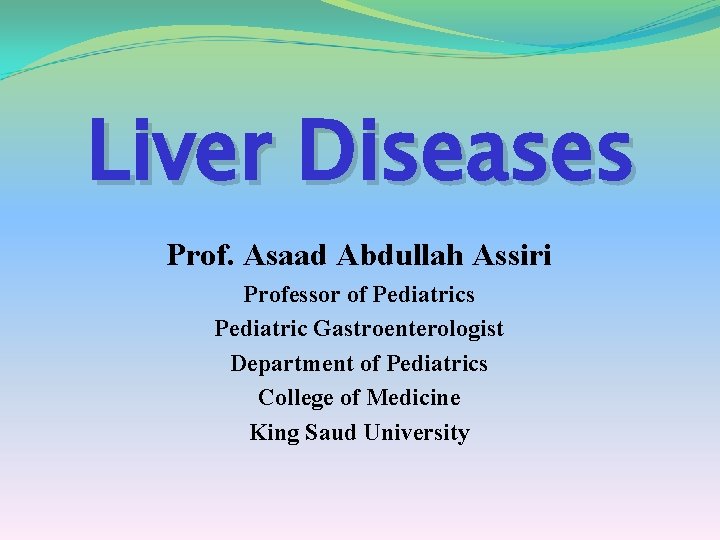 Liver Diseases

Prof. Asaad Abdullah Assiri

Professor of Pediatrics
Pediatric Gastroenterologist
Department of Pediatrics
College of Medicine
King Saud University